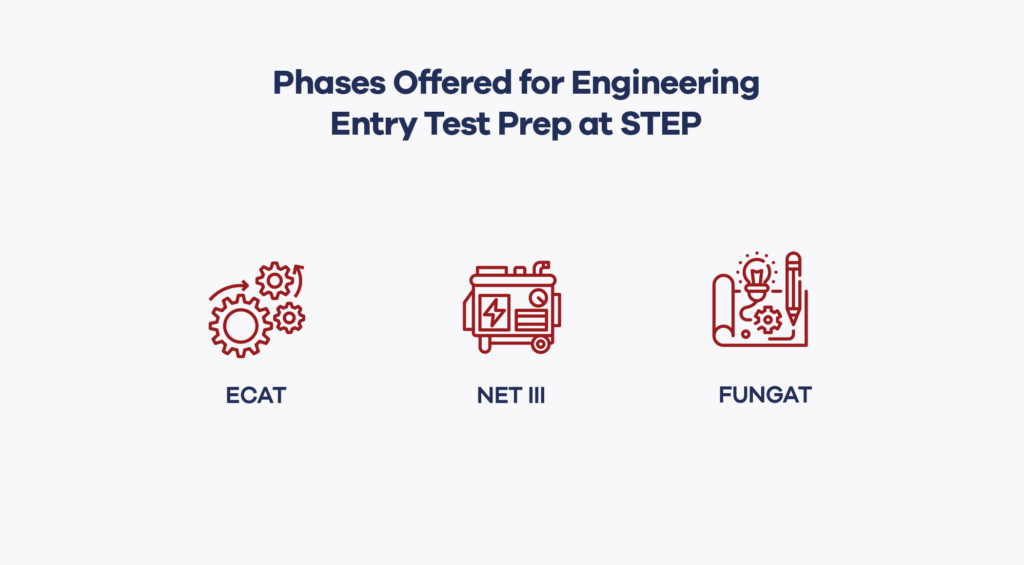 Phases Offered for Engineering Entry Test Prep at STEP

ECAT

NET III

FUNGAT